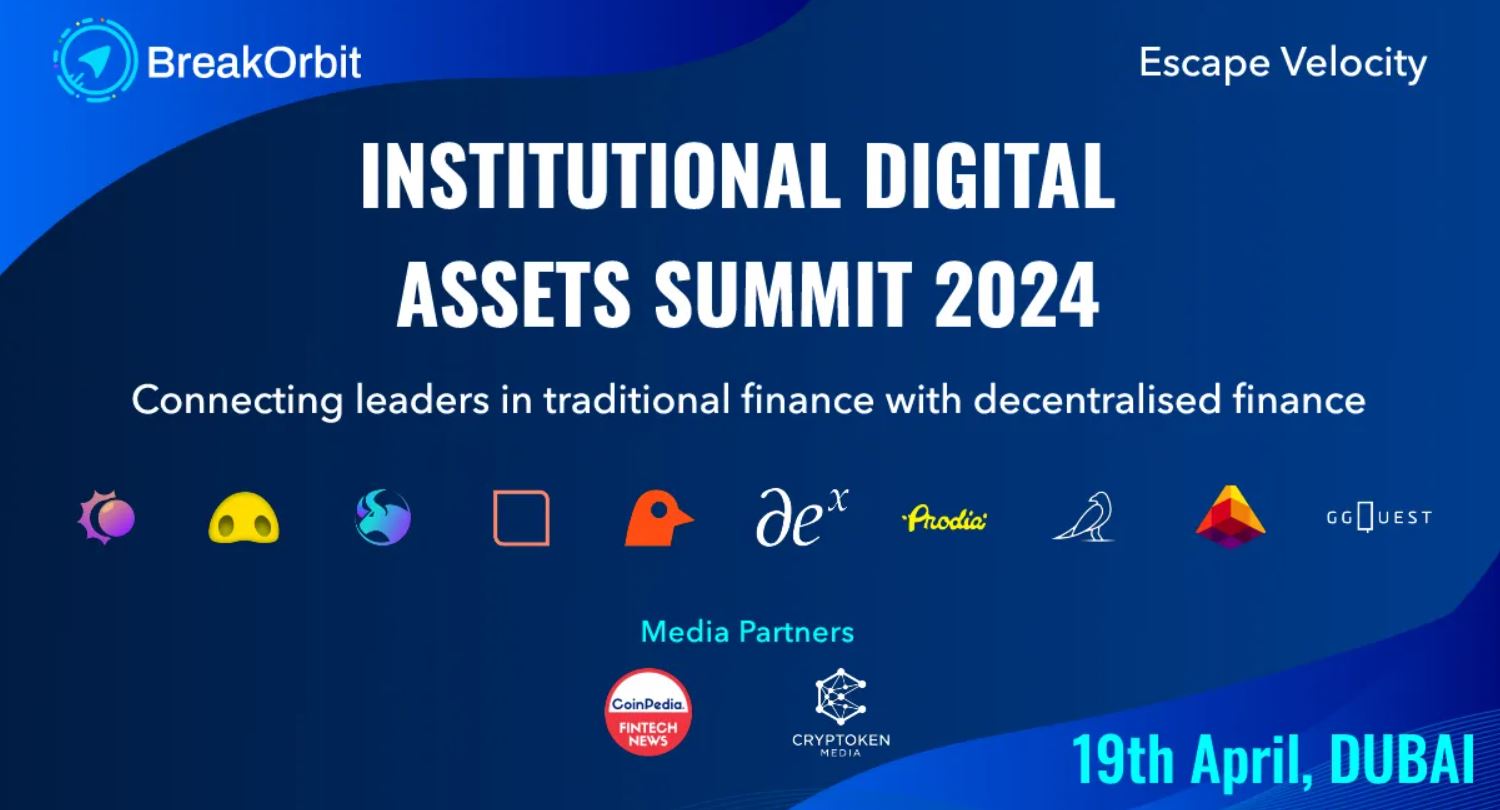 BreakOrbit

Escape Velocity

INSTITUTIONAL DIGITAL ASSETS SUMMIT 2024

Connecting leaders in traditional finance with decentralised finance

$\partial e^x$ Prodia GGQUEST

Media Partners

CoinPedia FINTECH NEWS

CRYPTOKEN MEDIA

19th April, DUBAI